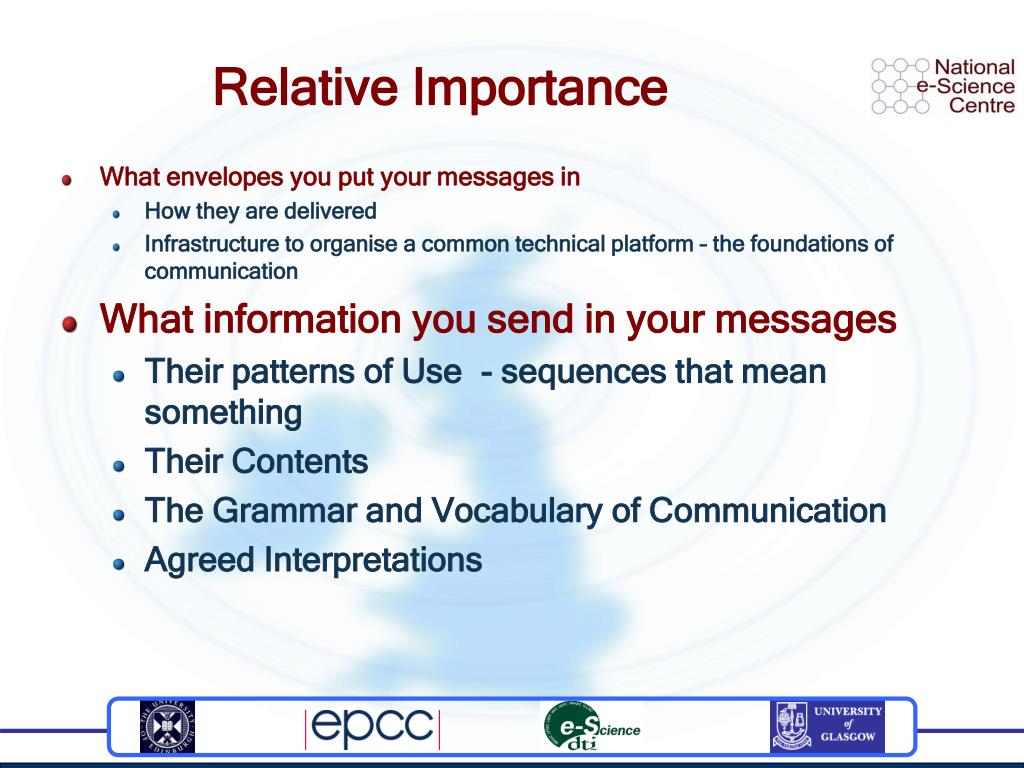 Relative Importance

National e-Science Centre

What envelopes you put your messages in

How they are delivered

Infrastructure to organise a common technical platform – the foundations of communication

What information you send in your messages

Their patterns of Use - sequences that mean something

Their Contents

The Grammar and Vocabulary of Communication

Agreed Interpretations

THE UNIVERSITY OF EDINBURGH

epcc

e-Science dti

UNIVERSITY of GLASGOW